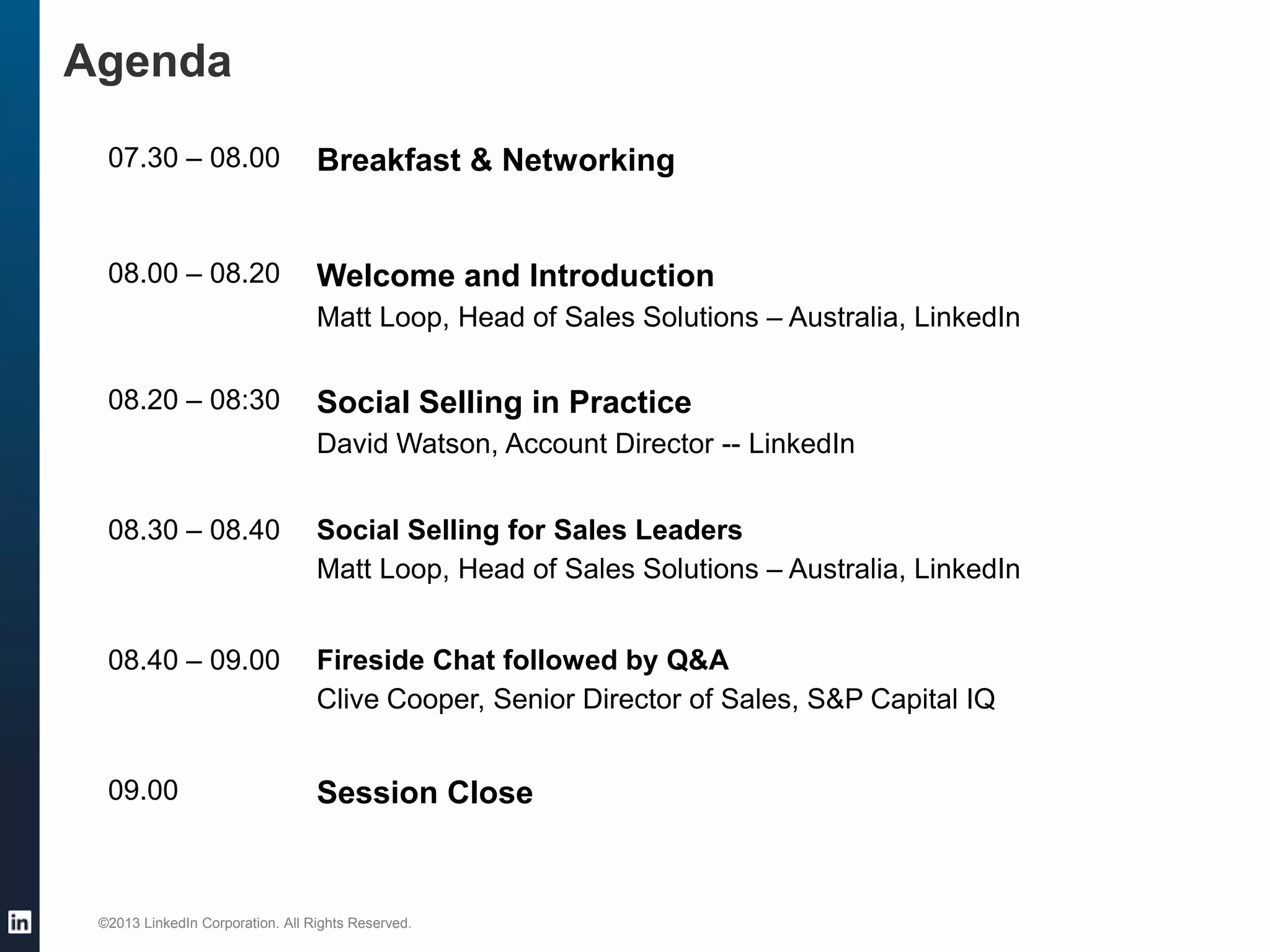 Agenda

07.30 – 08.00 Breakfast & Networking

08.00 – 08.20 Welcome and Introduction
Matt Loop, Head of Sales Solutions – Australia, LinkedIn

08.20 – 08:30 Social Selling in Practice
David Watson, Account Director -- LinkedIn

08.30 – 08.40 Social Selling for Sales Leaders
Matt Loop, Head of Sales Solutions – Australia, LinkedIn

08.40 – 09.00 Fireside Chat followed by Q&A
Clive Cooper, Senior Director of Sales, S&P Capital IQ

09.00 Session Close

in

©2013 LinkedIn Corporation. All Rights Reserved.